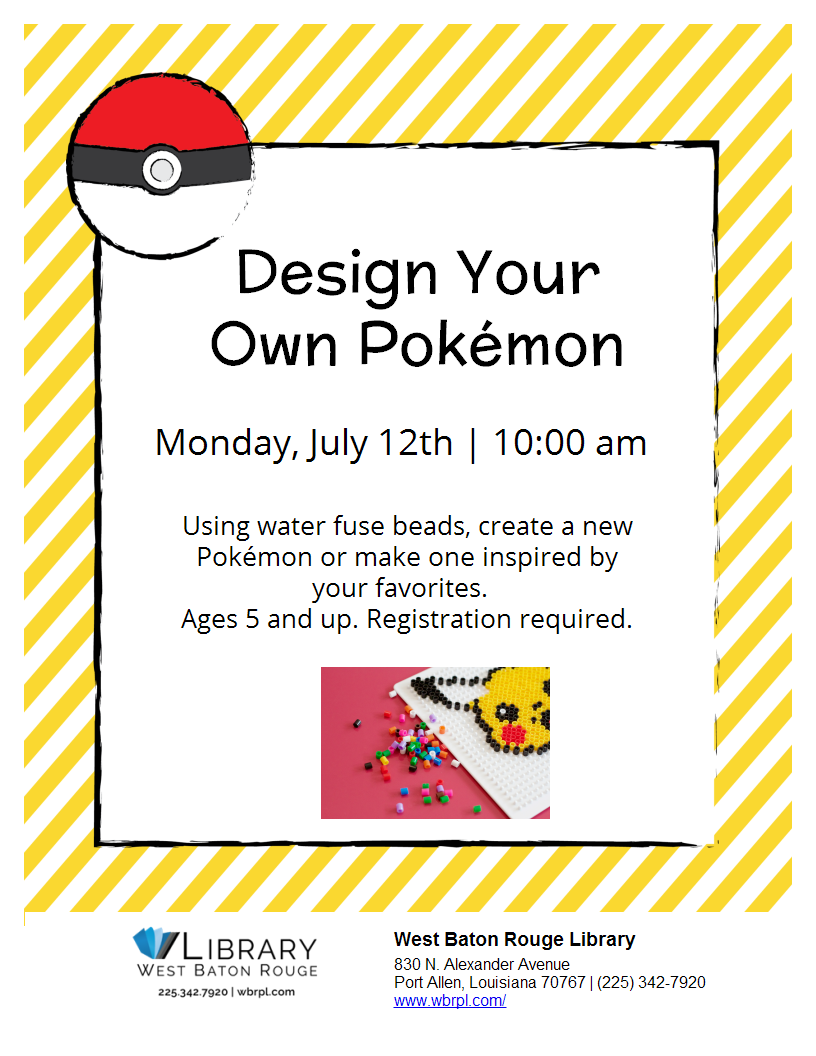 Design Your Own Pokémon

Monday, July 12th | 10:00 am

Using water fuse beads, create a new Pokémon or make one inspired by your favorites.
Ages 5 and up. Registration required.

LIBRARY
WEST BATON ROUGE
225.342.7920 | wbrpl.com

West Baton Rouge Library
830 N. Alexander Avenue
Port Allen, Louisiana 70767 | (225) 342-7920
www.wbrpl.com/